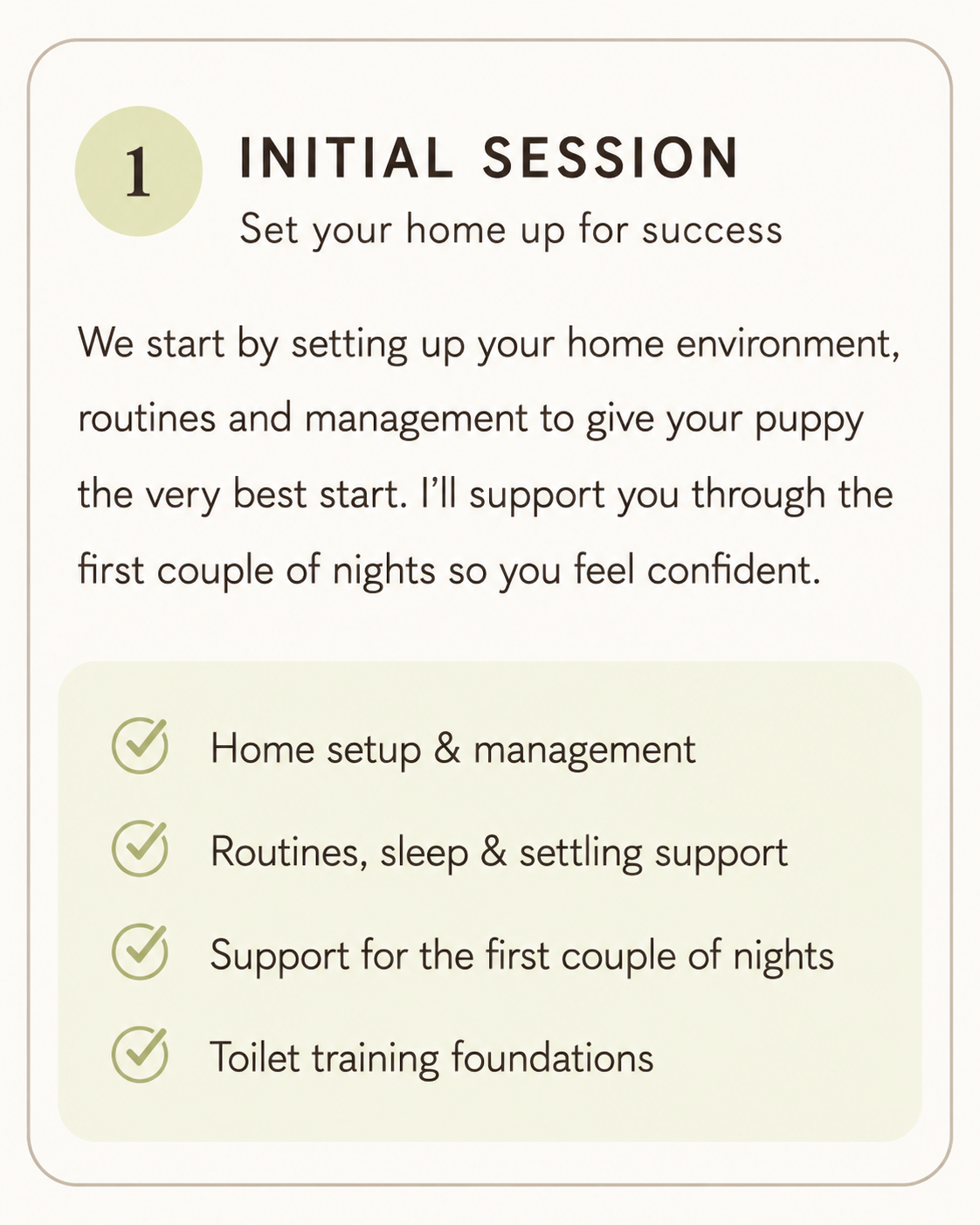 1

INITIAL SESSION

Set your home up for success

We start by setting up your home environment, routines and management to give your puppy the very best start. I'll support you through the first couple of nights so you feel confident.

Home setup & management

Routines, sleep & settling support

Support for the first couple of nights

Toilet training foundations